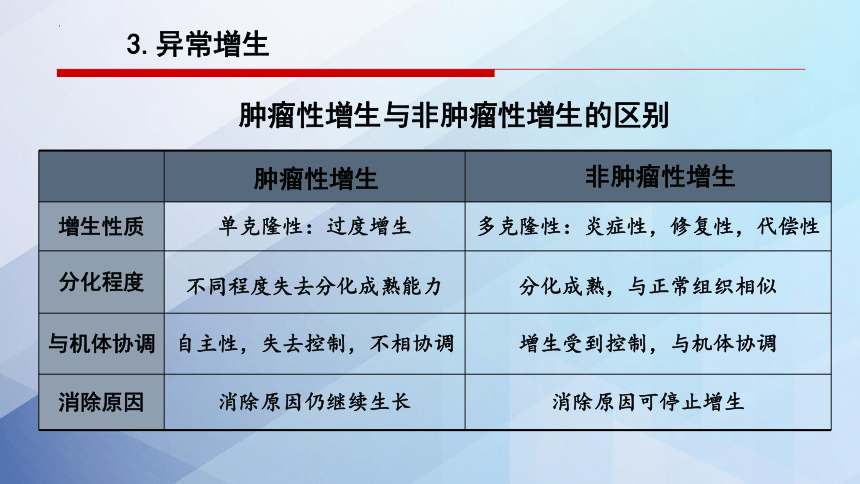 3. 异常增生

肿瘤性增生与非肿瘤性增生的区别

| | 肿瘤性增生 | 非肿瘤性增生 |
|---|---|---|
| 增生性质 | 单克隆性：过度增生 | 多克隆性：炎症性，修复性，代偿性 |
| 分化程度 | 不同程度失去分化成熟能力 | 分化成熟，与正常组织相似 |
| 与机体协调 | 自主性，失去控制，不相协调 | 增生受到控制，与机体协调 |
| 消除原因 | 消除原因仍继续生长 | 消除原因可停止增生 |